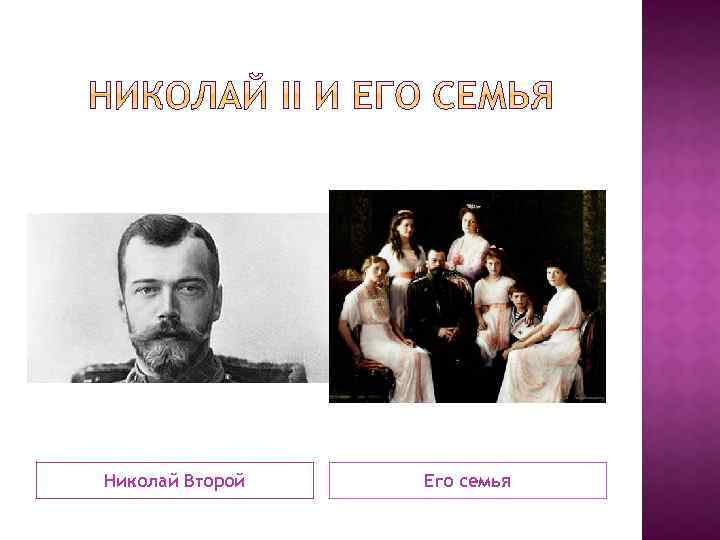 НИКОЛАЙ II И ЕГО СЕМЬЯ

Николай Второй

Его семья